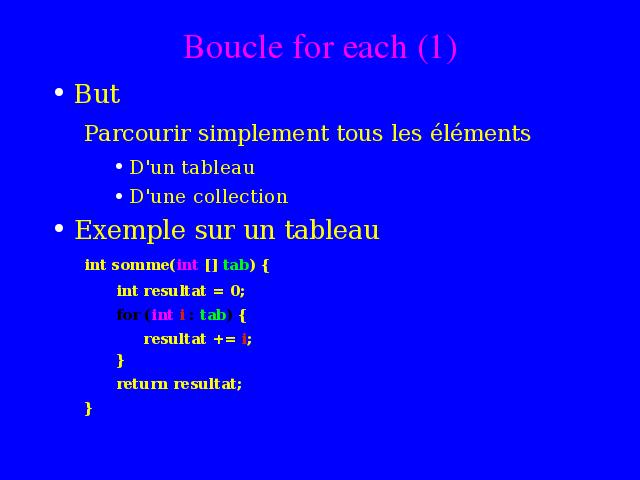 Boucle for each (1)

• But

Parcourir simplement tous les éléments

• D'un tableau
• D'une collection

• Exemple sur un tableau

int somme(int [] tab) {
int resultat = 0;
for (int i : tab) {
resultat += i;
}
return resultat;
}